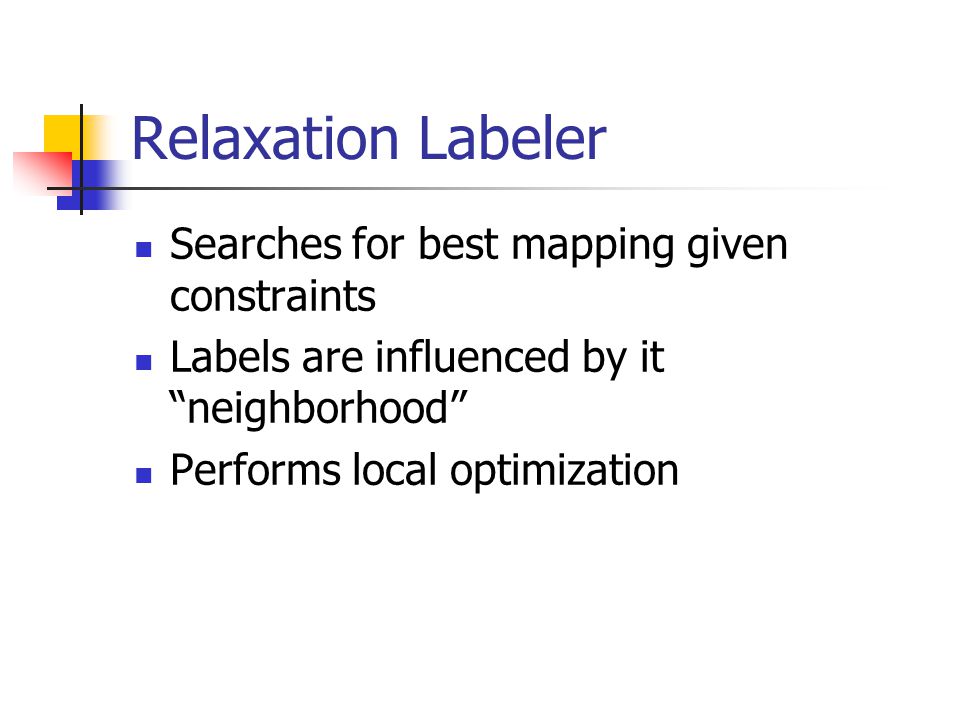 Relaxation Labeler

- Searches for best mapping given constraints
- Labels are influenced by it “neighborhood”
- Performs local optimization